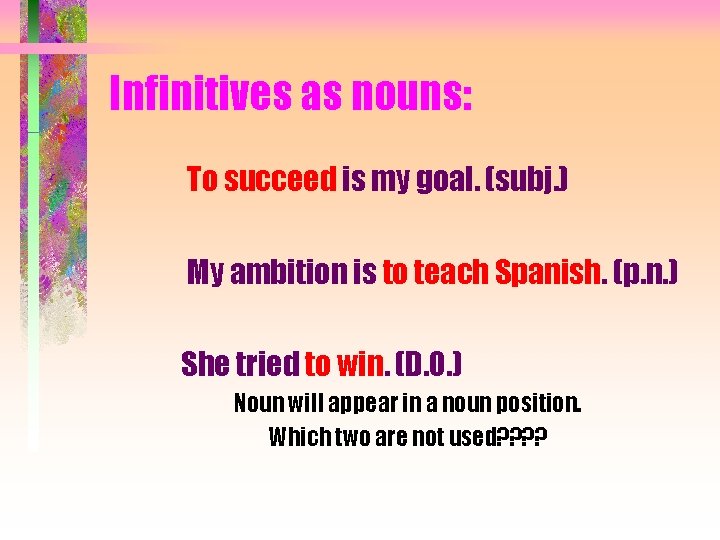 Infinitives as nouns:

To succeed is my goal. (subj.)

My ambition is to teach Spanish. (p.n.)

She tried to win. (D.O.)

Noun will appear in a noun position.

Which two are not used????